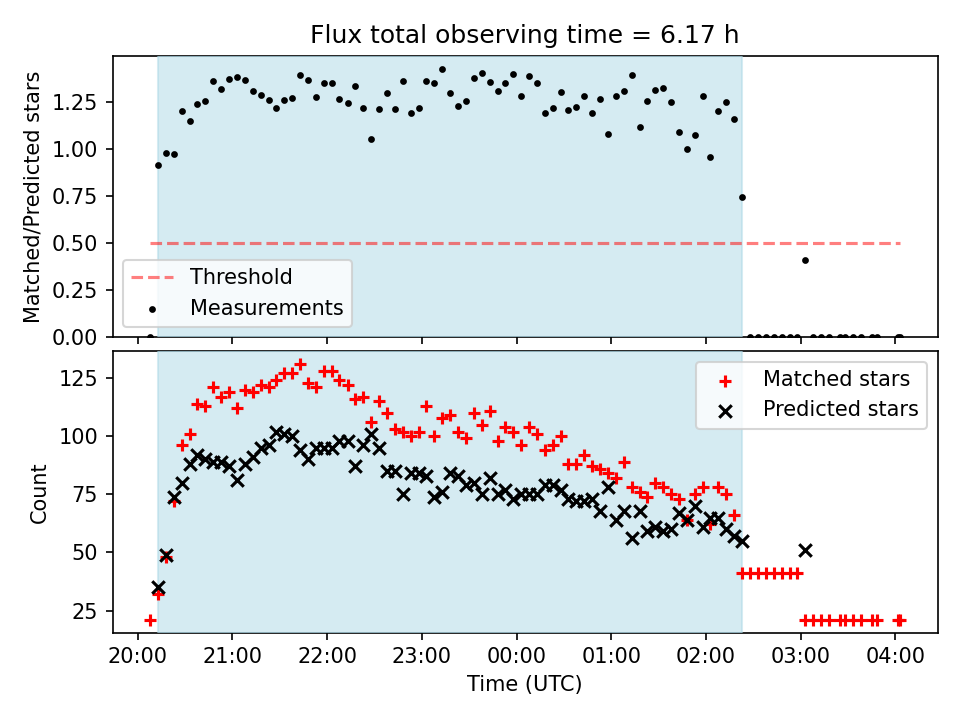 Flux total observing time = 6.17 h

Matched/Predicted stars

1.25
1.00
0.75
0.50
0.25
0.00

Threshold
Measurements

Count

125
100
75
50
25

Matched stars
Predicted stars

20:00 21:00 22:00 23:00 00:00 01:00 02:00 03:00 04:00

Time (UTC)